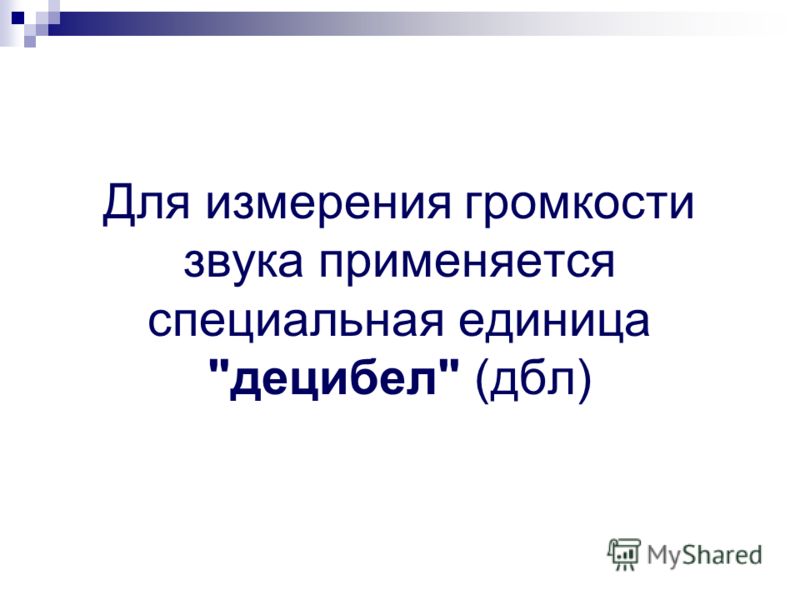 Для измерения громкости звука применяется специальная единица "децибел" (дбл)

MyShared